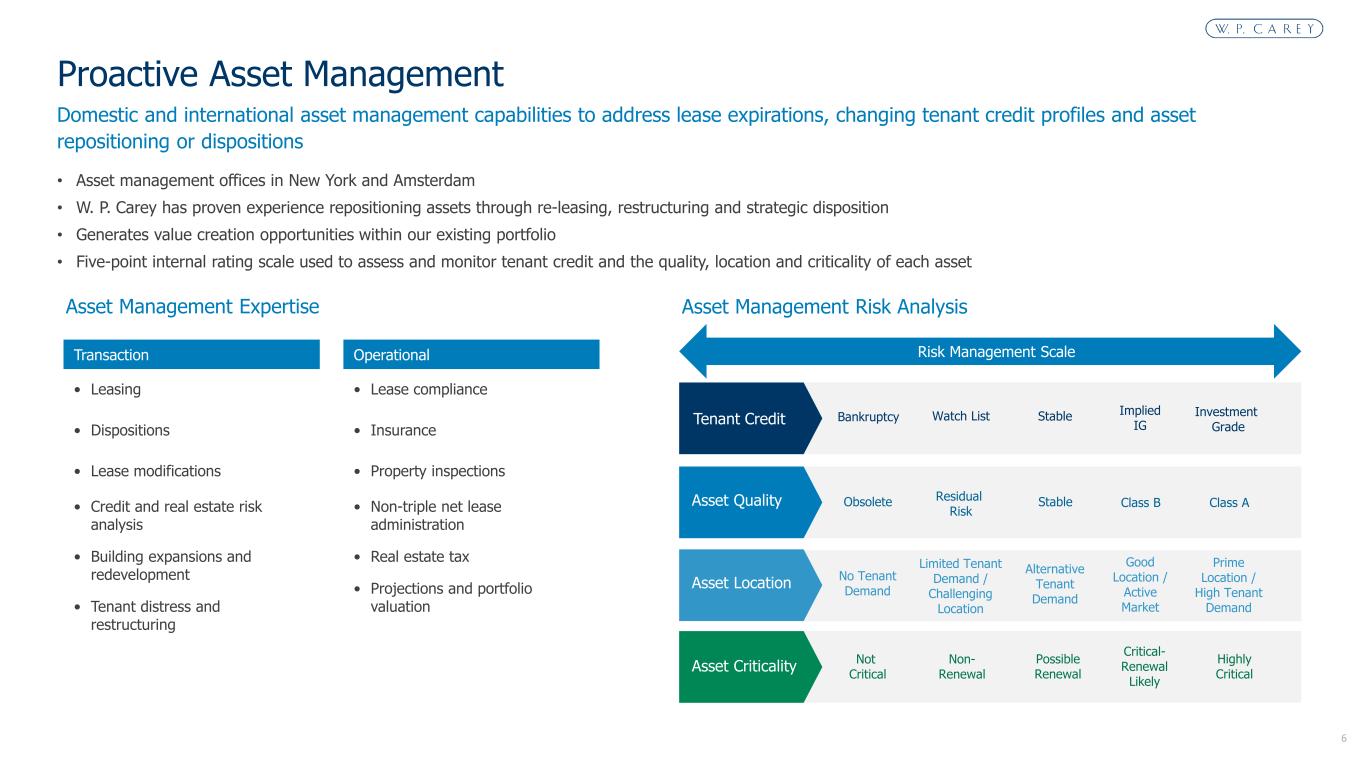 W. P. CAREY

Proactive Asset Management

Domestic and international asset management capabilities to address lease expirations, changing tenant credit profiles and asset repositioning or dispositions

• Asset management offices in New York and Amsterdam
• W. P. Carey has proven experience repositioning assets through re-leasing, restructuring and strategic disposition
• Generates value creation opportunities within our existing portfolio
• Five-point internal rating scale used to assess and monitor tenant credit and the quality, location and criticality of each asset

Asset Management Expertise

Transaction
• Leasing
• Dispositions
• Lease modifications
• Credit and real estate risk analysis
• Building expansions and redevelopment
• Tenant distress and restructuring

Operational
• Lease compliance
• Insurance
• Property inspections
• Non-triple net lease administration
• Real estate tax
• Projections and portfolio valuation

Asset Management Risk Analysis

Risk Management Scale

| Tenant Credit | Bankruptcy | Watch List | Stable | Implied IG | Investment Grade |
|---|---|---|---|---|---|
| Asset Quality | Obsolete | Residual Risk | Stable | Class B | Class A |
| Asset Location | No Tenant Demand | Limited Tenant Demand / Challenging Location | Alternative Tenant Demand | Good Location / Active Market | Prime Location / High Tenant Demand |
| Asset Criticality | Not Critical | Non-Renewal | Possible Renewal | Critical-Renewal Likely | Highly Critical |

6